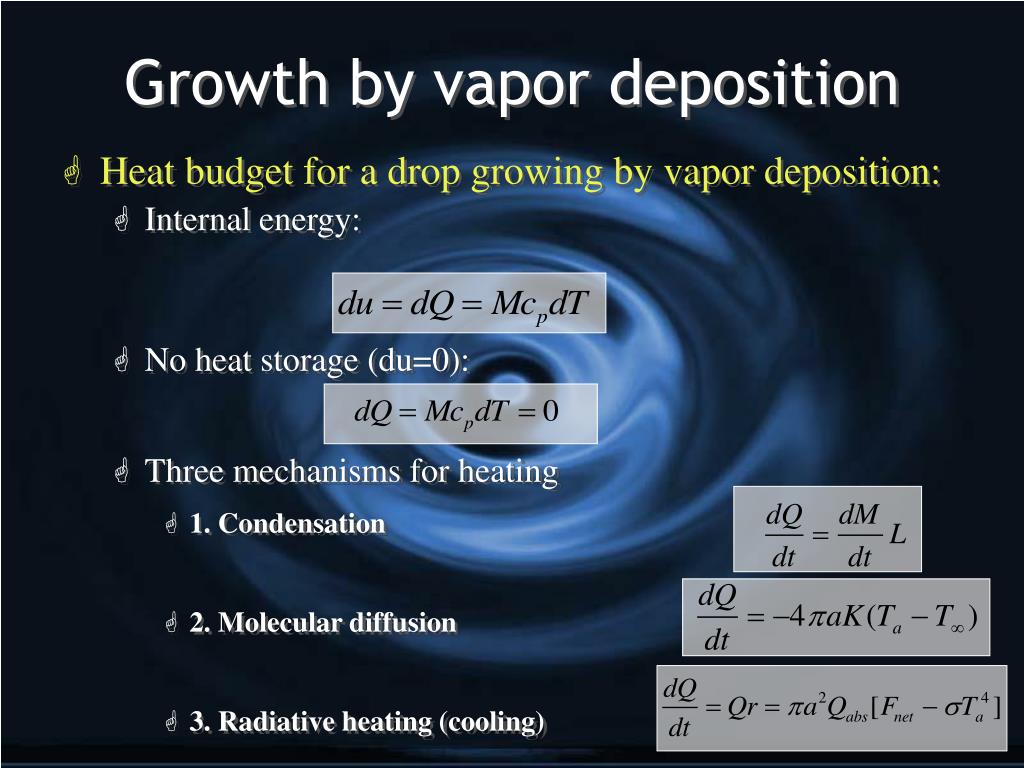 Growth by vapor deposition

Heat budget for a drop growing by vapor deposition:

Internal energy:

$du = dQ = Mc_p dT$

No heat storage (du=0):

$dQ = Mc_p dT = 0$

Three mechanisms for heating

1. Condensation

$\frac{dQ}{dt} = \frac{dM}{dt} L$

2. Molecular diffusion

$\frac{dQ}{dt} = -4\pi a K (T_a - T_\infty)$

3. Radiative heating (cooling)

$\frac{dQ}{dt} = Qr = \pi a^2 Q_{abs} [F_{net} - \sigma T_a^4]$